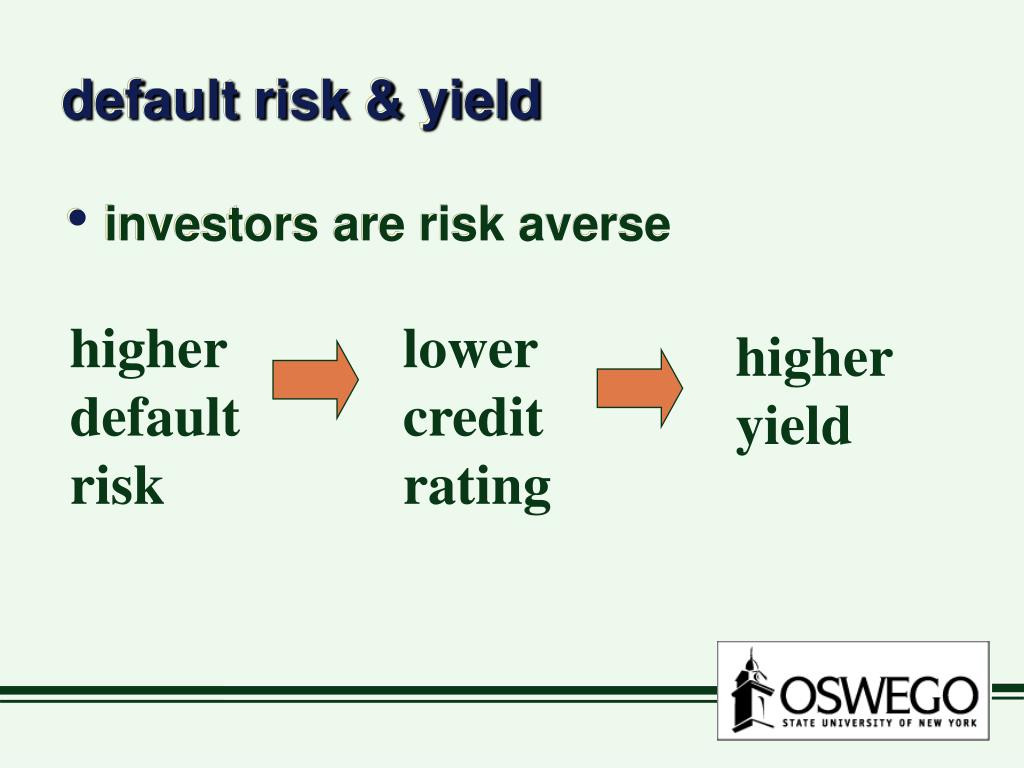 default risk & yield

• investors are risk averse

higher default risk

lower credit rating

higher yield

OSWEGO
STATE UNIVERSITY OF NEW YORK